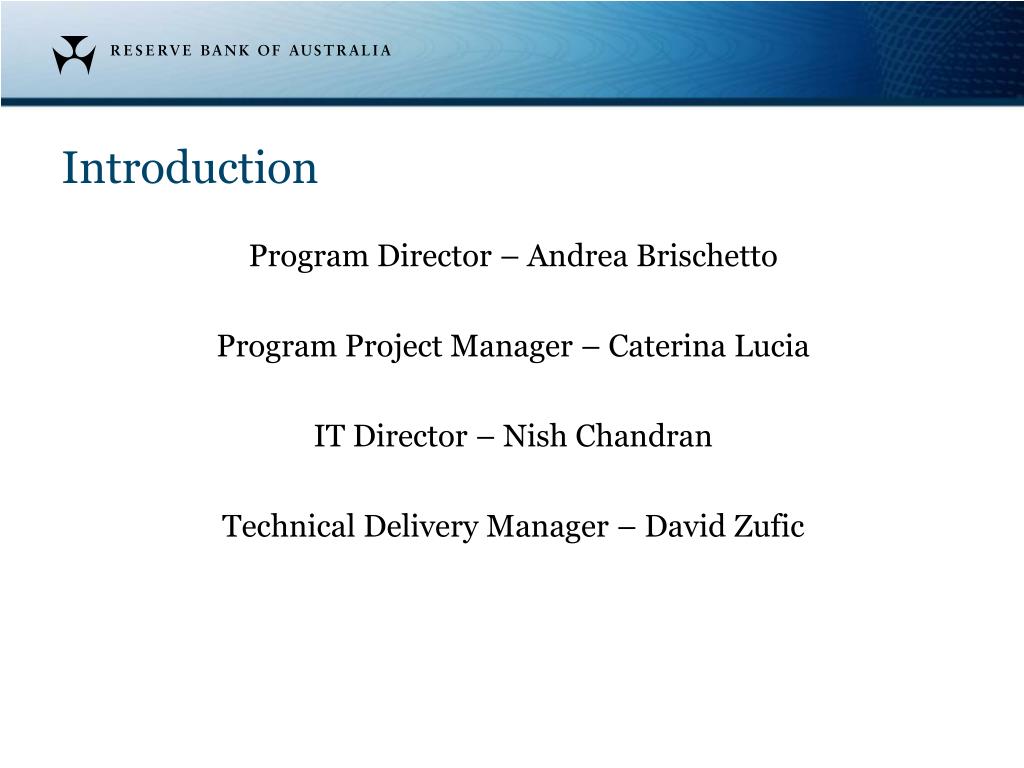 RESERVE BANK OF AUSTRALIA

Introduction

Program Director – Andrea Brischetto

Program Project Manager – Caterina Lucia

IT Director – Nish Chandran

Technical Delivery Manager – David Zufic